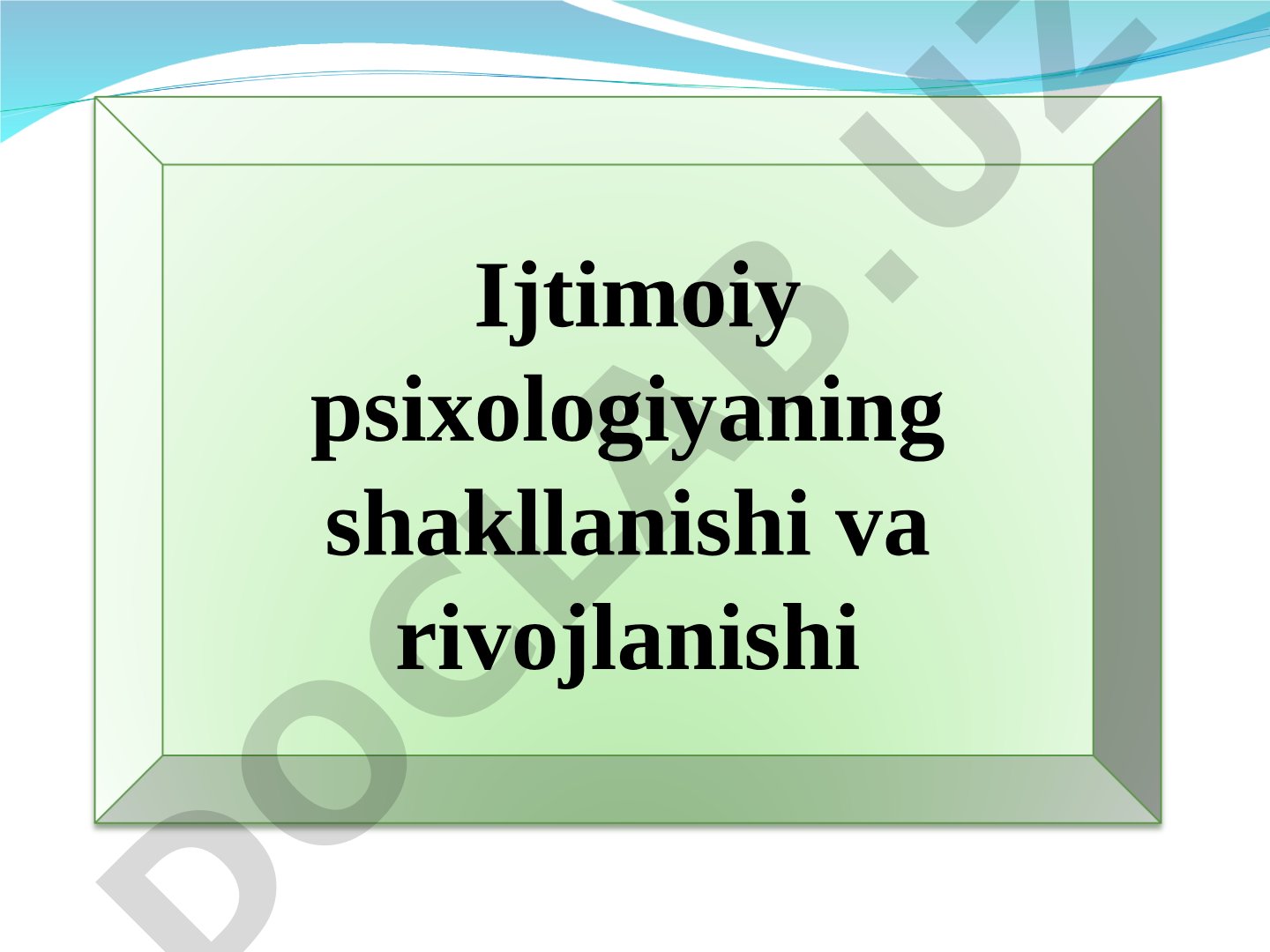 Ijtimoiy psixologiyaning shakllanishi va rivojlanishi

DOCLAB.UZ